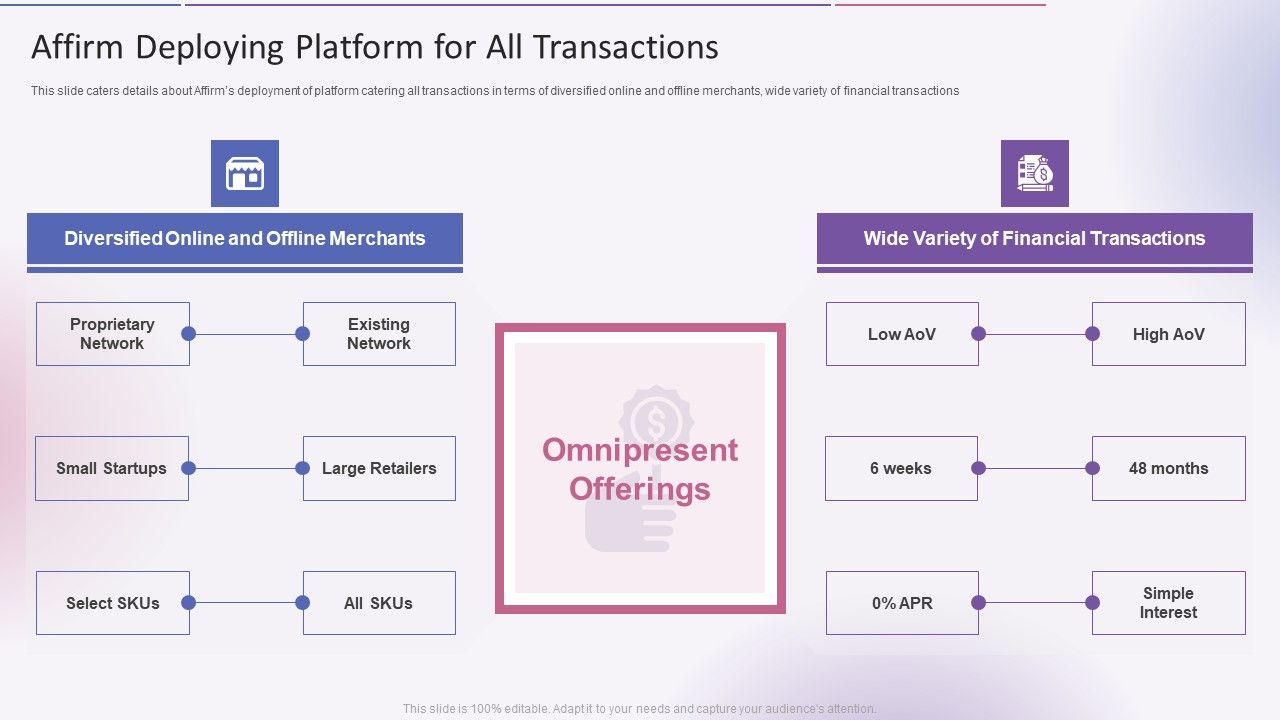 Affirm Deploying Platform for All Transactions

This slide caters details about Affirm's deployment of platform catering all transactions in terms of diversified online and offline merchants, wide variety of financial transactions

Diversified Online and Offline Merchants

Proprietary Network

Existing Network

Small Startups

Large Retailers

Select SKUs

All SKUs

Omnipresent Offerings

Wide Variety of Financial Transactions

Low AoV

High AoV

6 weeks

48 months

0% APR

Simple Interest

This slide is 100% editable. Adapt it to your needs and capture your audience's attention.